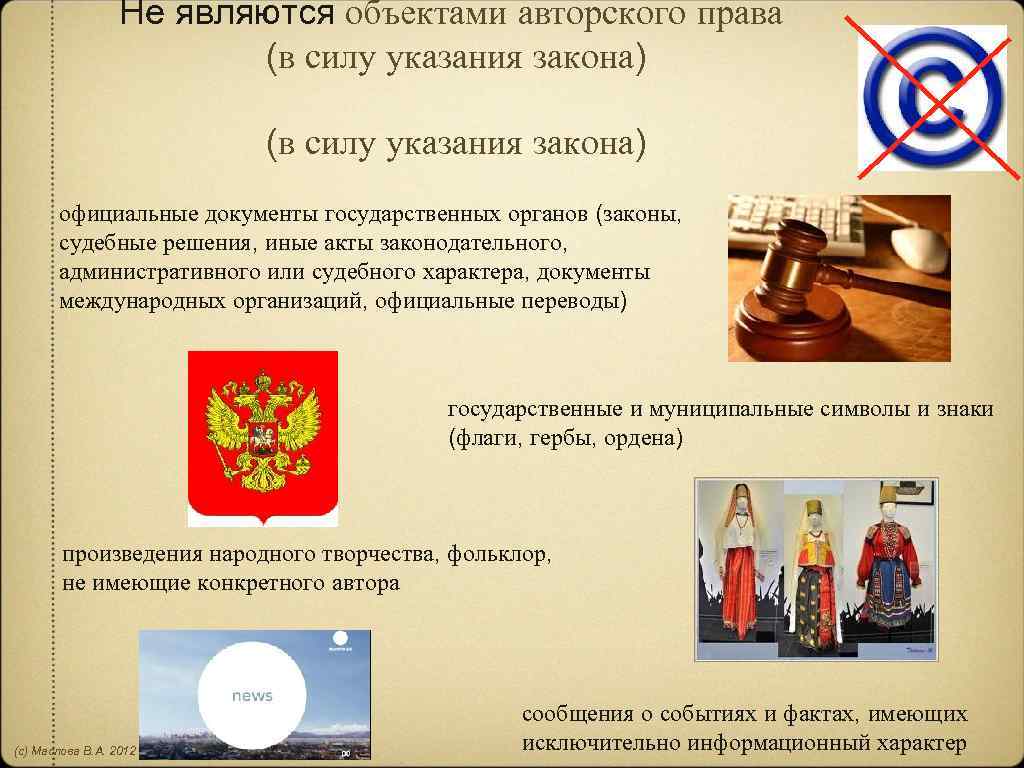 Не являются объектами авторского права
(в силу указания закона)

(в силу указания закона)

официальные документы государственных органов (законы, судебные решения, иные акты законодательного, административного или судебного характера, документы международных организаций, официальные переводы)

государственные и муниципальные символы и знаки (флаги, гербы, ордена)

произведения народного творчества, фольклор, не имеющие конкретного автора

news

сообщения о событиях и фактах, имеющих исключительно информационный характер

(с) Маслова В.А. 2012